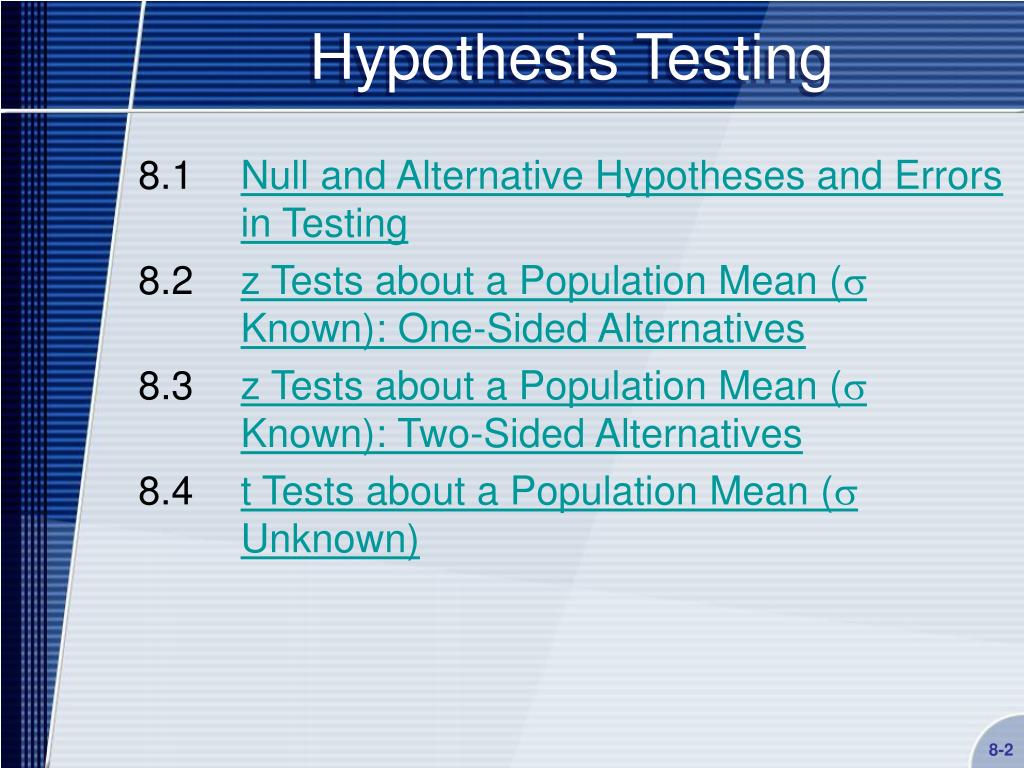 Hypothesis Testing

8.1 Null and Alternative Hypotheses and Errors in Testing

8.2 z Tests about a Population Mean ($\sigma$ Known): One-Sided Alternatives

8.3 z Tests about a Population Mean ($\sigma$ Known): Two-Sided Alternatives

8.4 t Tests about a Population Mean ($\sigma$ Unknown)

8-2